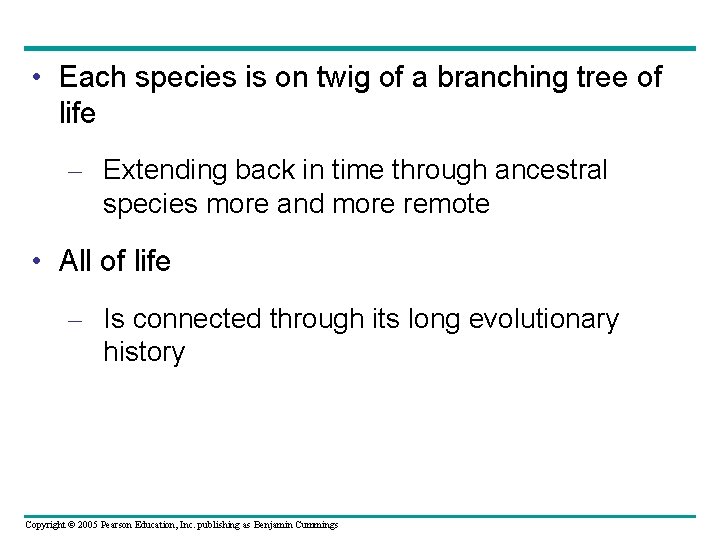 • Each species is on twig of a branching tree of life

– Extending back in time through ancestral species more and more remote

• All of life

– Is connected through its long evolutionary history

Copyright © 2005 Pearson Education, Inc. publishing as Benjamin Cummings